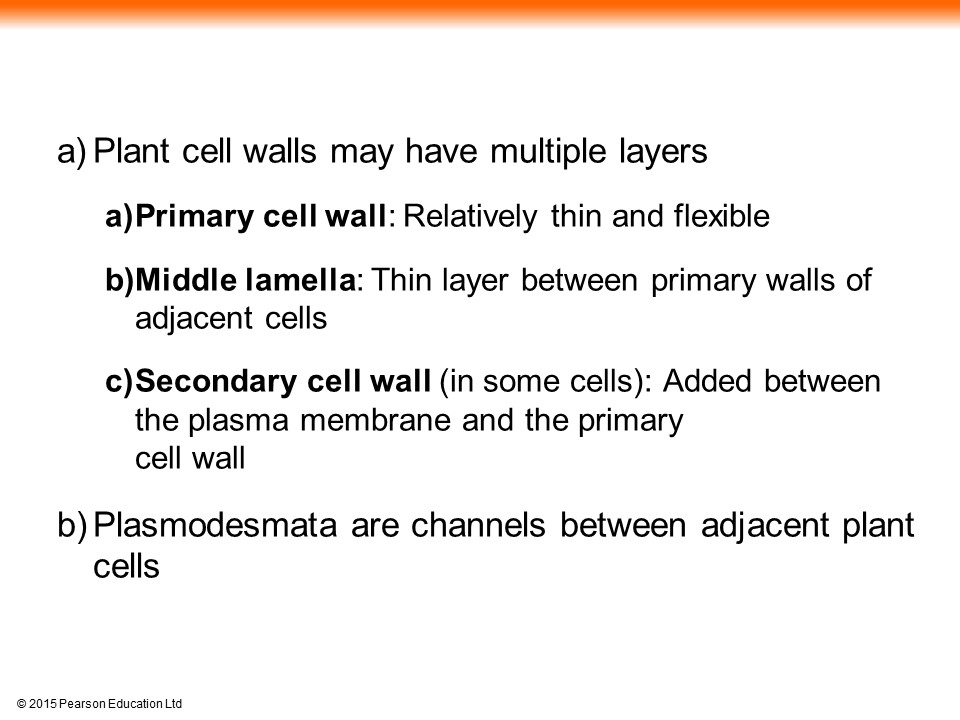 a) Plant cell walls may have multiple layers

a) Primary cell wall: Relatively thin and flexible

b) Middle lamella: Thin layer between primary walls of adjacent cells

c) Secondary cell wall (in some cells): Added between the plasma membrane and the primary cell wall

b) Plasmodesmata are channels between adjacent plant cells

© 2015 Pearson Education Ltd